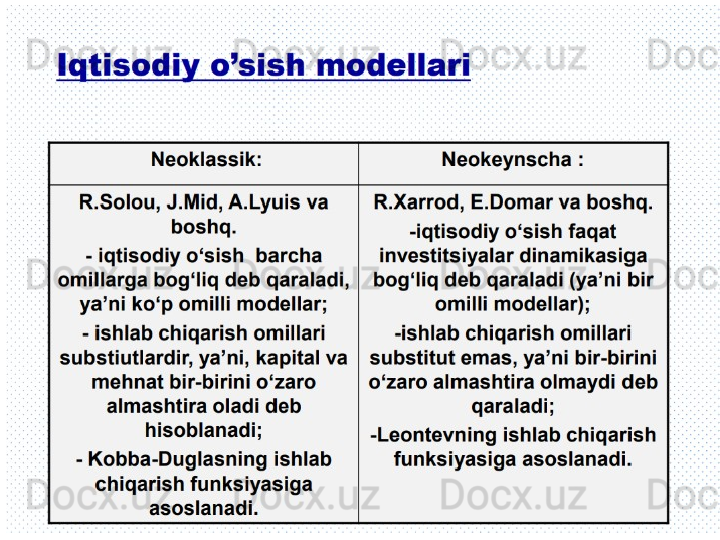 Docx.uz Docx.uz Docx.uz Doc

Iqtisodiy o’sish modellari

| Neoklassik: | Neokeynscha : |
|---|---|
| R.Solou, J.Mid, A.Lyuis va boshq. - iqtisodiy o‘sish barcha omillarga bog‘liq deb qaraladi, ya’ni ko‘p omilli modellar; - ishlab chiqarish omillari substiutlardir, ya’ni, kapital va mehnat bir-birini o‘zaro almashtira oladi deb hisoblanadi; - Kobba-Duglasning ishlab chiqarish funksiyasiga asoslanadi. | R.Xarrod, E.Domar va boshq. -iqtisodiy o‘sish faqat investitsiyalar dinamikasiga bog‘liq deb qaraladi (ya’ni bir omilli modellar); -ishlab chiqarish omillari substitut emas, ya’ni bir-birini o‘zaro almashtira olmaydi deb qaraladi; -Leontevning ishlab chiqarish funksiyasiga asoslanadi. |

Docx.uz Docx.uz Docx.uz Doc
Docx.uz Docx.uz Docx.uz Doc